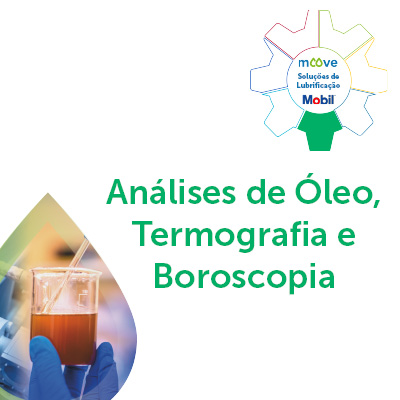 moove
Soluções de Lubrificação
Mobil

Análises de Óleo, Termografia e Boroscopia